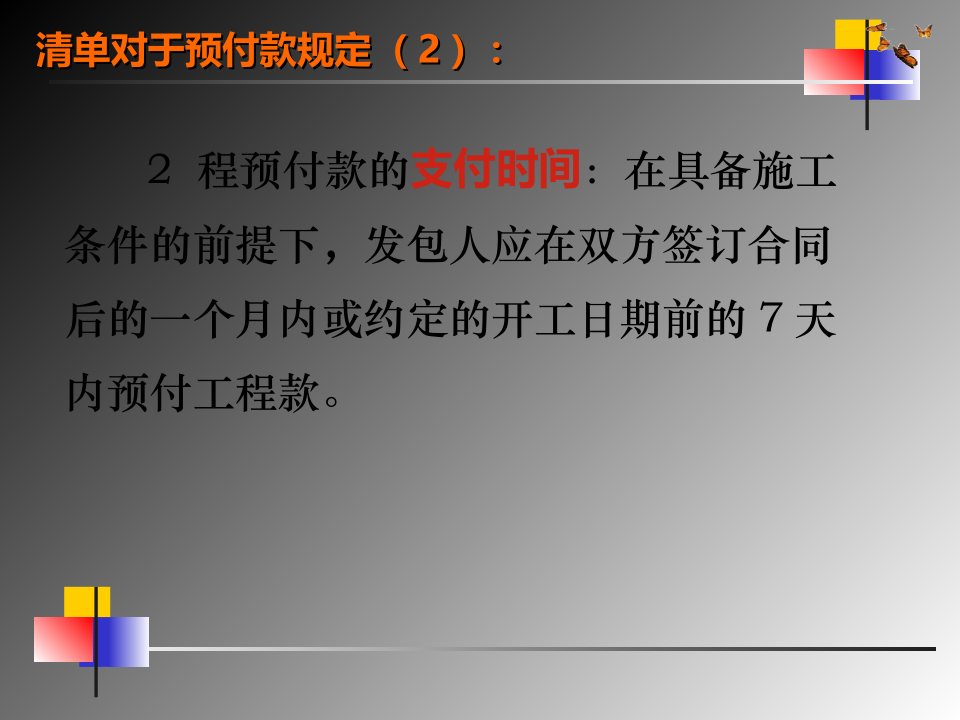 清单对于预付款规定（2）：

2 程预付款的支付时间：在具备施工条件的前提下，发包人应在双方签订合同后的一个月内或约定的开工日期前的 7 天内预付工程款。